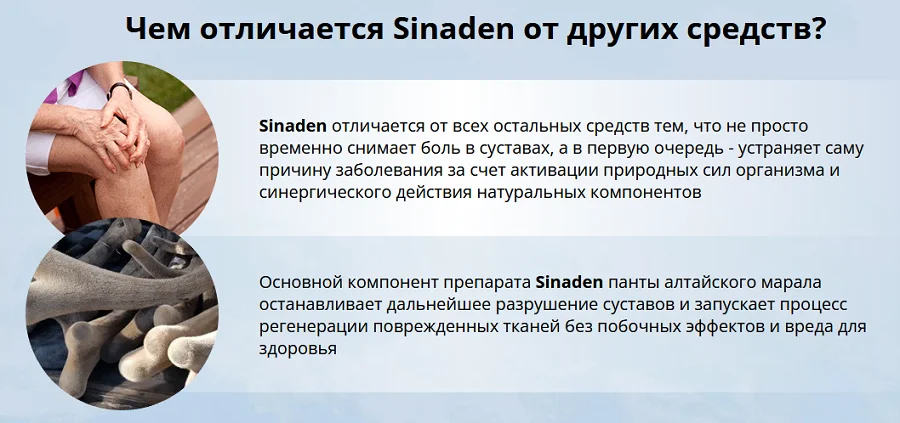 Чем отличается Sinaden от других средств?

Sinaden отличается от всех остальных средств тем, что не просто временно снимает боль в суставах, а в первую очередь - устраняет саму причину заболевания за счет активации природных сил организма и синергического действия натуральных компонентов

Основной компонент препарата Sinaden панты алтайского марала останавливает дальнейшее разрушение суставов и запускает процесс регенерации поврежденных тканей без побочных эффектов и вреда для здоровья